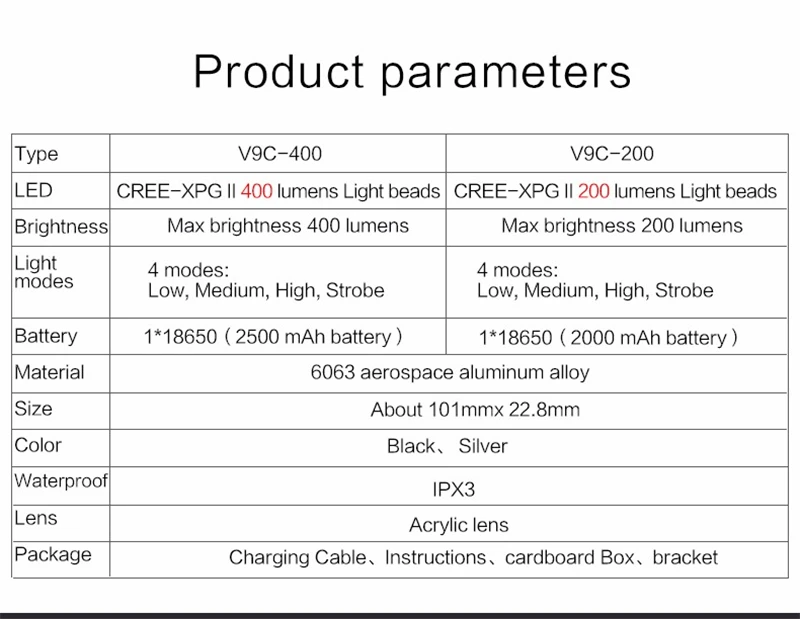 Product parameters

| Type | V9C-400 | V9C-200 |
|---|---|---|
| LED | CREE-XPG II 400 lumens Light beads | CREE-XPG II 200 lumens Light beads |
| Brightness | Max brightness 400 lumens | Max brightness 200 lumens |
| Light modes | 4 modes: Low, Medium, High, Strobe | 4 modes: Low, Medium, High, Strobe |
| Battery | 1*18650（2500 mAh battery） | 1*18650（2000 mAh battery） |
| Material | 6063 aerospace aluminum alloy | |
| Size | About 101mmx 22.8mm | |
| Color | Black、Silver | |
| Waterproof | IPX3 | |
| Lens | Acrylic lens | |
| Package | Charging Cable、Instructions、cardboard Box、bracket | |